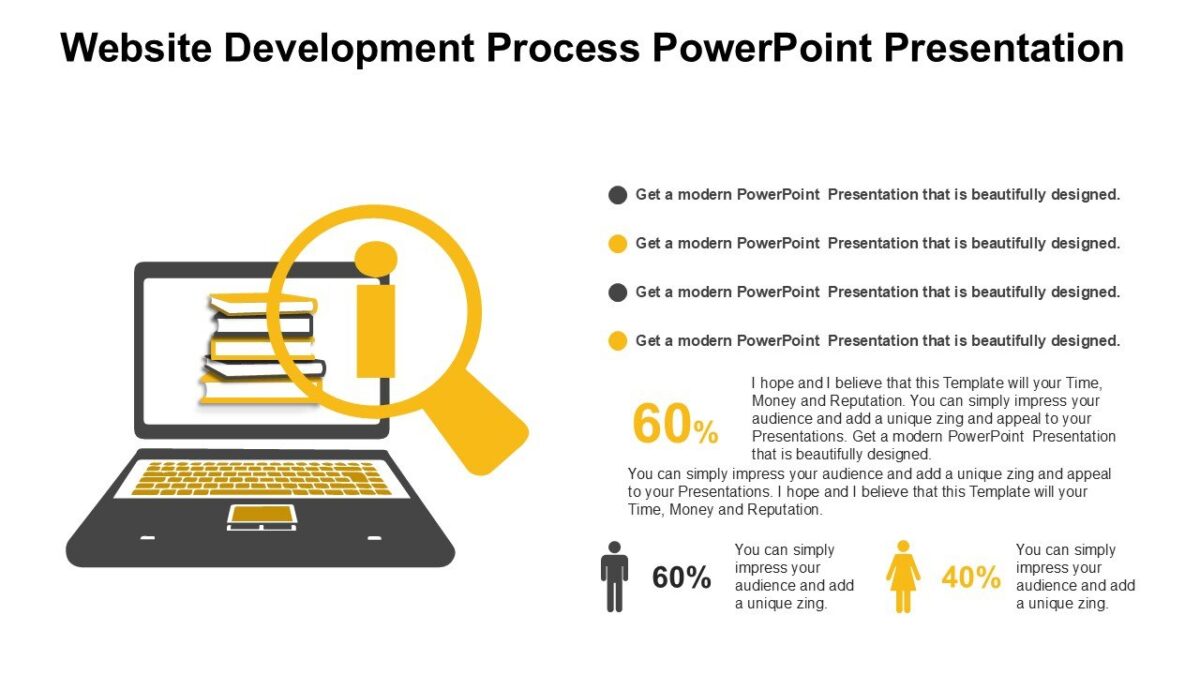 Website Development Process PowerPoint Presentation

Get a modern PowerPoint Presentation that is beautifully designed.

Get a modern PowerPoint Presentation that is beautifully designed.

Get a modern PowerPoint Presentation that is beautifully designed.

Get a modern PowerPoint Presentation that is beautifully designed.

60%

I hope and I believe that this Template will your Time, Money and Reputation. You can simply impress your audience and add a unique zing and appeal to your Presentations. Get a modern PowerPoint Presentation that is beautifully designed.

You can simply impress your audience and add a unique zing and appeal to your Presentations. I hope and I believe that this Template will your Time, Money and Reputation.

60%

You can simply impress your audience and add a unique zing.

40%

You can simply impress your audience and add a unique zing.